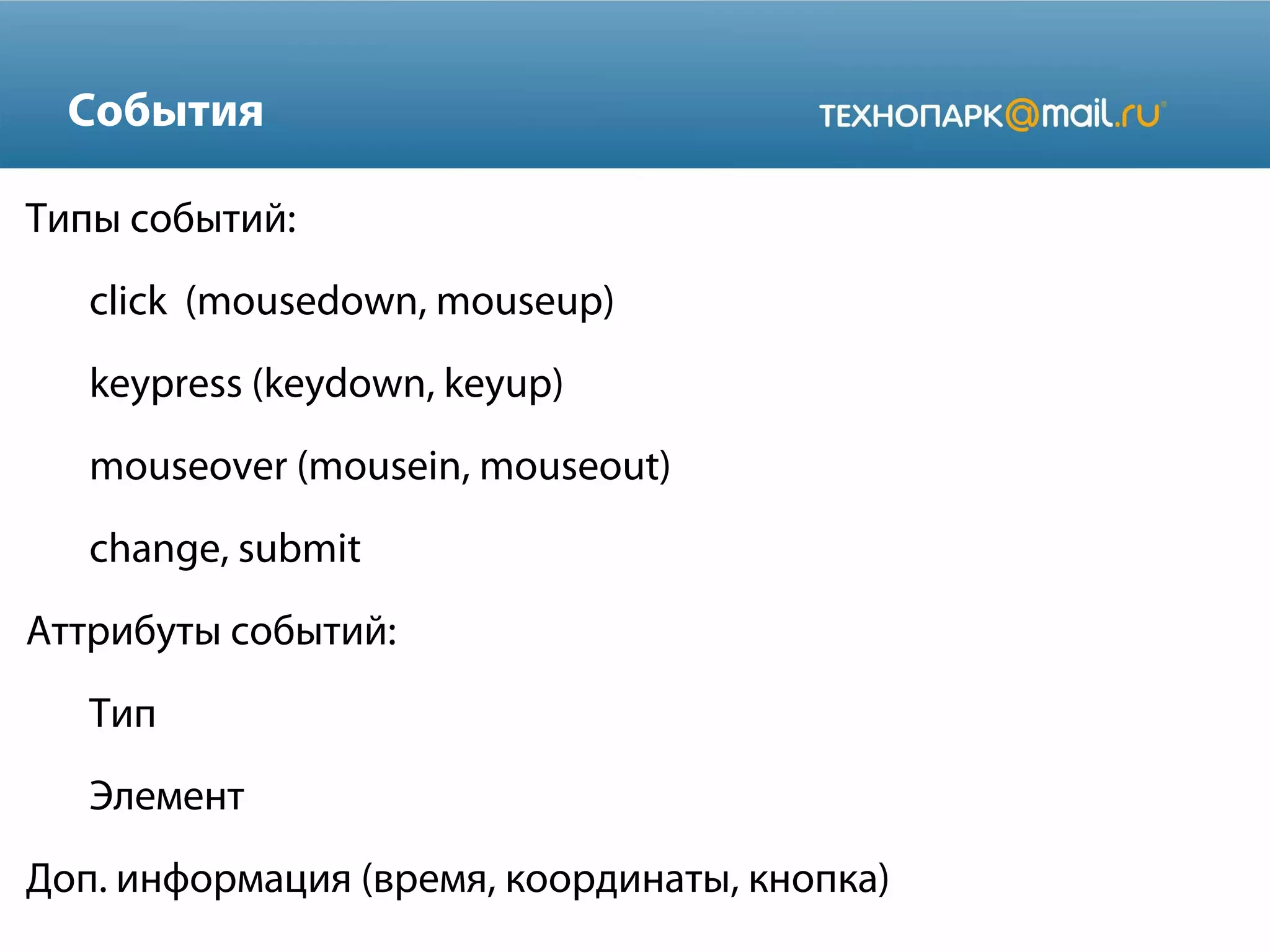 События

ТЕХНОПАРК@mail.ru

Типы событий:

click (mousedown, mouseup)

keypress (keydown, keyup)

mouseover (mousein, mouseout)

change, submit

Аттрибуты событий:

Тип

Элемент

Доп. информация (время, координаты, кнопка)